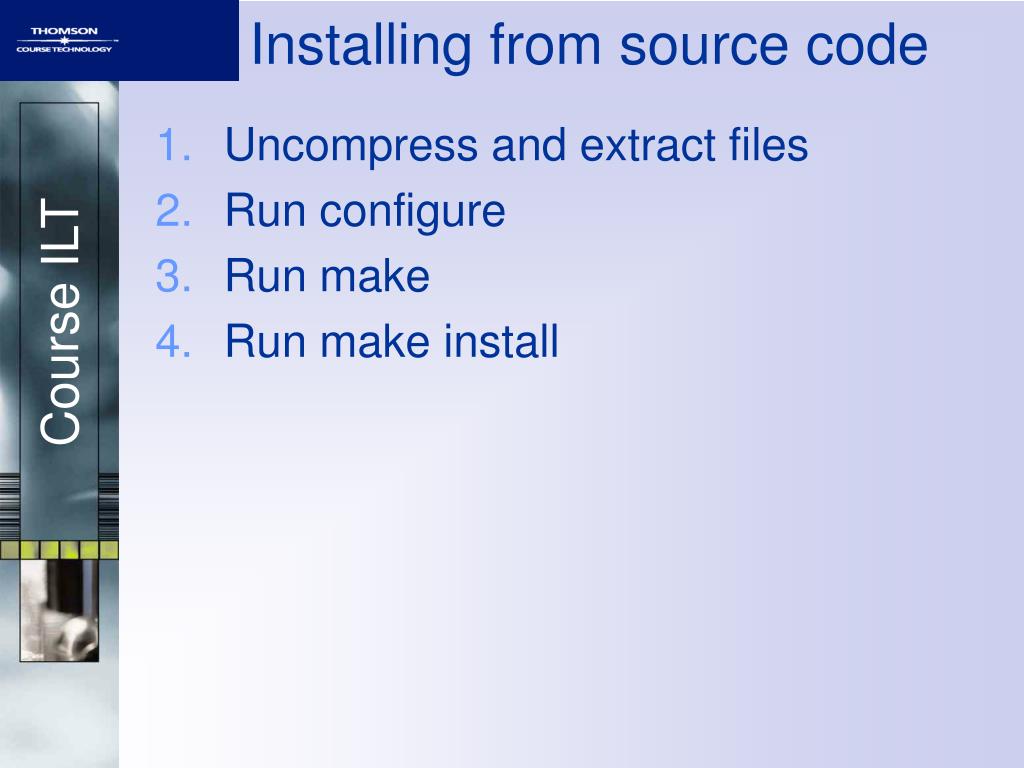 THOMSON
COURSE TECHNOLOGY

Installing from source code

Course ILT

1. Uncompress and extract files
2. Run configure
3. Run make
4. Run make install